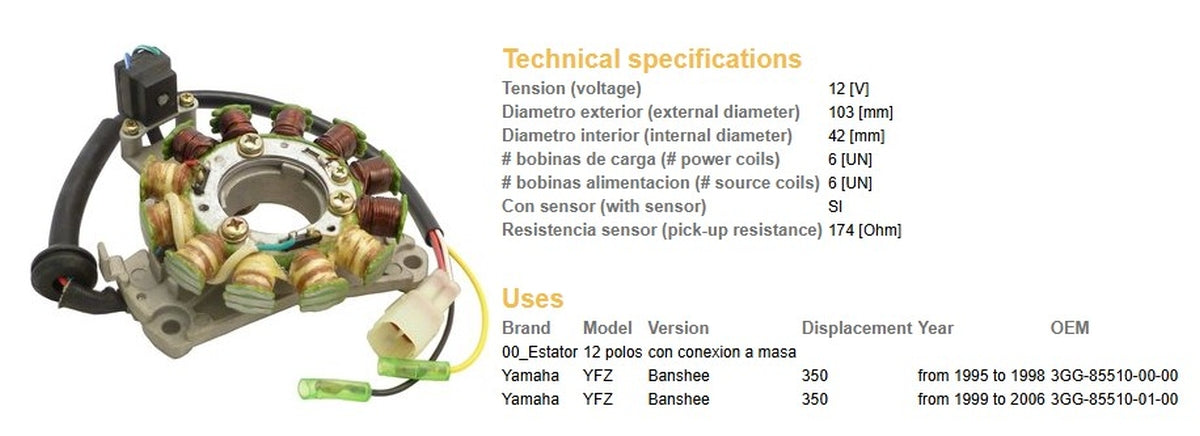 Technical specifications

| | |
|---|---|
| Tension (voltage) | 12 [V] |
| Diametro exterior (external diameter) | 103 [mm] |
| Diametro interior (internal diameter) | 42 [mm] |
| # bobinas de carga (# power coils) | 6 [UN] |
| # bobinas alimentacion (# source coils) | 6 [UN] |
| Con sensor (with sensor) | SI |
| Resistencia sensor (pick-up resistance) | 174 [Ohm] |

Uses

| Brand | Model | Version | Displacement | Year | OEM |
|---|---|---|---|---|---|
| 00_Estator | 12 polos | con conexion a masa | | | |
| Yamaha | YFZ | Banshee | 350 | from 1995 to 1998 | 3GG-85510-00-00 |
| Yamaha | YFZ | Banshee | 350 | from 1999 to 2006 | 3GG-85510-01-00 |